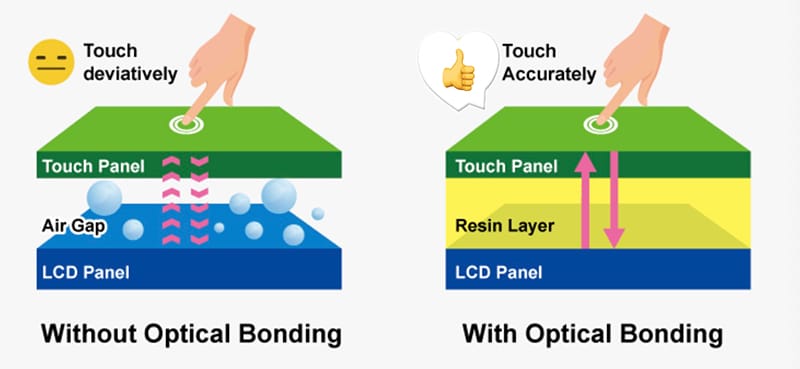 Touch deviatively

Touch Panel

Air Gap

LCD Panel

Without Optical Bonding

Touch Accurately

Touch Panel

Resin Layer

LCD Panel

With Optical Bonding